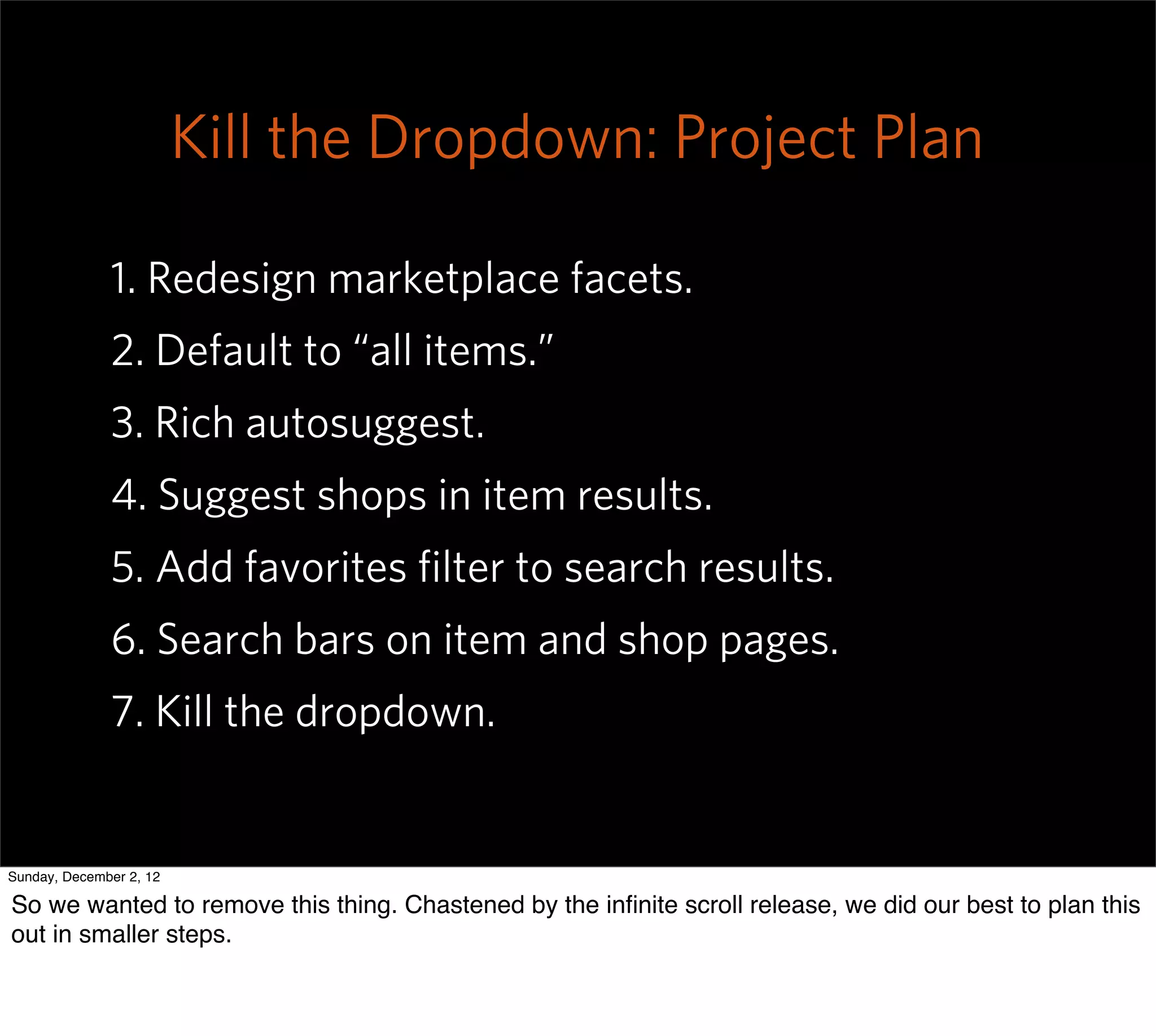 Kill the Dropdown: Project Plan

1. Redesign marketplace facets.
2. Default to “all items.”
3. Rich autosuggest.
4. Suggest shops in item results.
5. Add favorites filter to search results.
6. Search bars on item and shop pages.
7. Kill the dropdown.

Sunday, December 2, 12

So we wanted to remove this thing. Chastened by the infinite scroll release, we did our best to plan this out in smaller steps.